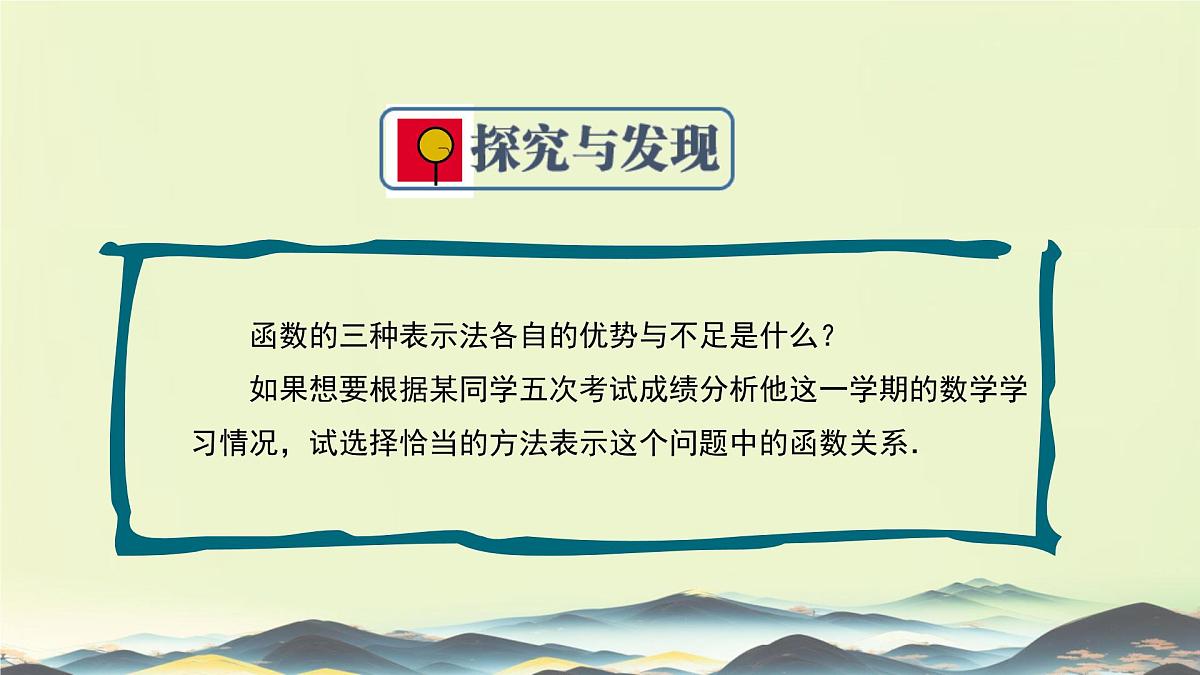 探究与发现

函数的三种表示法各自的优势与不足是什么？

如果想要根据某同学五次考试成绩分析他这一学期的数学学习情况，试选择恰当的方法表示这个问题中的函数关系.